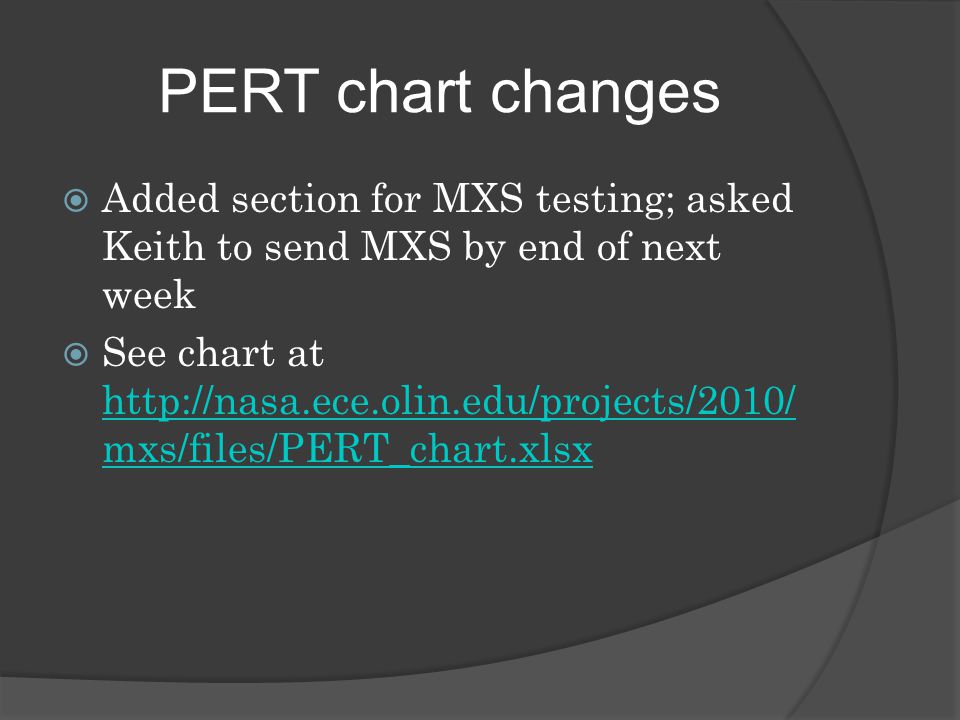 PERT chart changes

Added section for MXS testing; asked Keith to send MXS by end of next week

See chart at http://nasa.ece.olin.edu/projects/2010/mxs/files/PERT_chart.xlsx